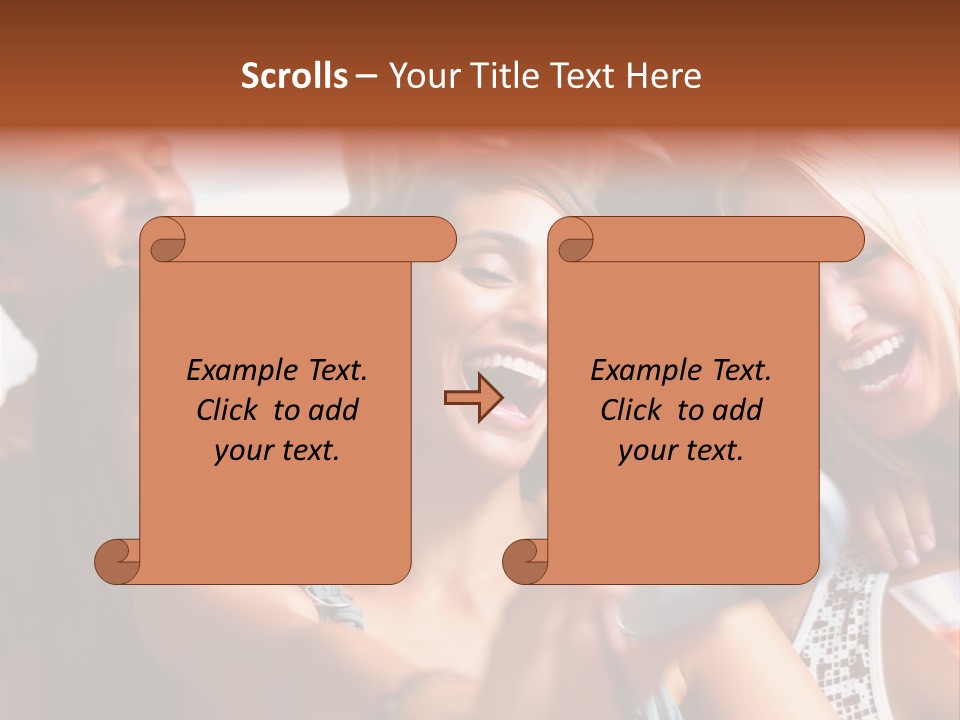 Scrolls – Your Title Text Here

Example Text. Click to add your text.

Example Text. Click to add your text.